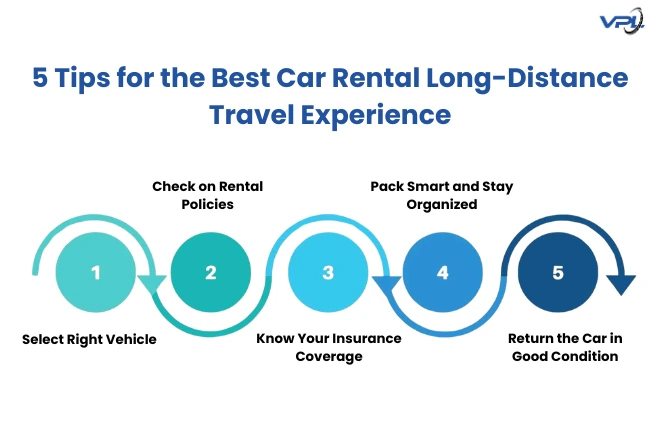 VPL

5 Tips for the Best Car Rental Long-Distance Travel Experience

Check on Rental Policies

Pack Smart and Stay Organized

1

2

3

4

5

Select Right Vehicle

Know Your Insurance Coverage

Return the Car in Good Condition